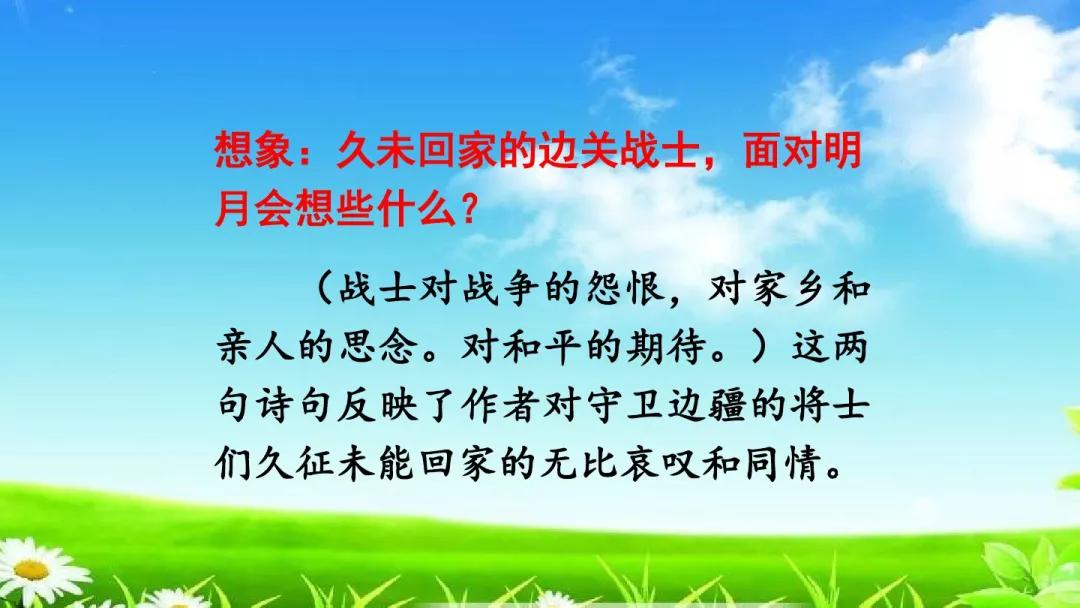 想象：久未回家的边关战士，面对明月会想些什么？

（战士对战争的怨恨，对家乡和亲人的思念。对和平的期待。）这两句诗句反映了作者对守卫边疆的将士们久征未能回家的无比哀叹和同情。